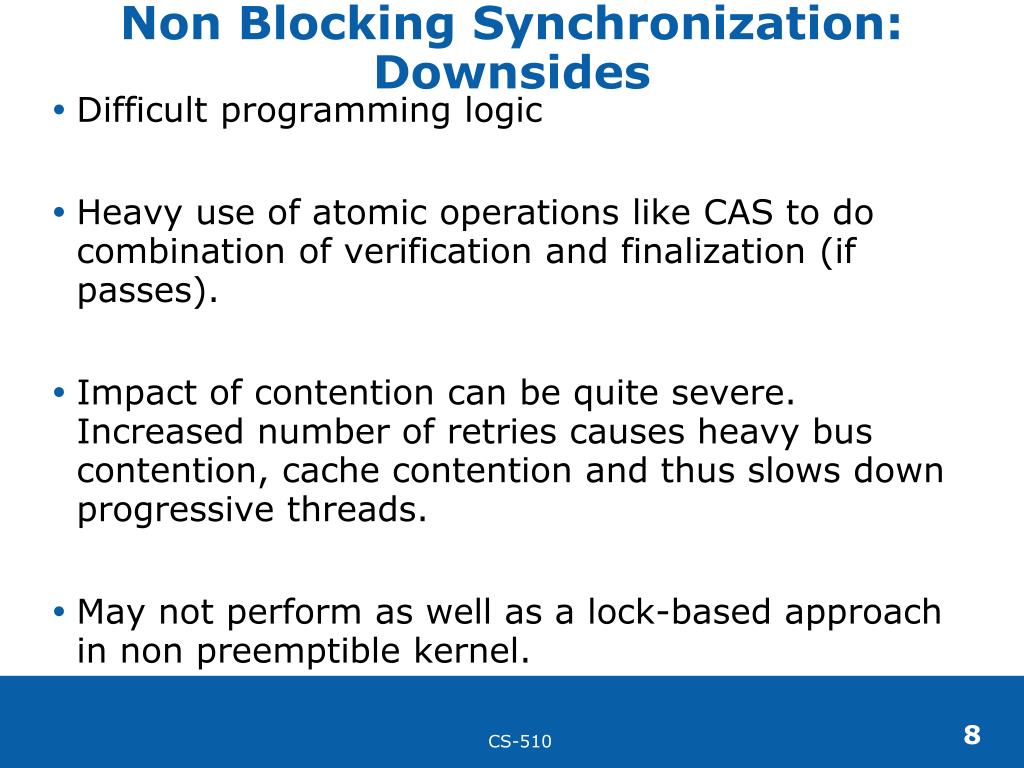 Non Blocking Synchronization: Downsides

• Difficult programming logic

• Heavy use of atomic operations like CAS to do combination of verification and finalization (if passes).

• Impact of contention can be quite severe. Increased number of retries causes heavy bus contention, cache contention and thus slows down progressive threads.

• May not perform as well as a lock-based approach in non preemptible kernel.

CS-510

8